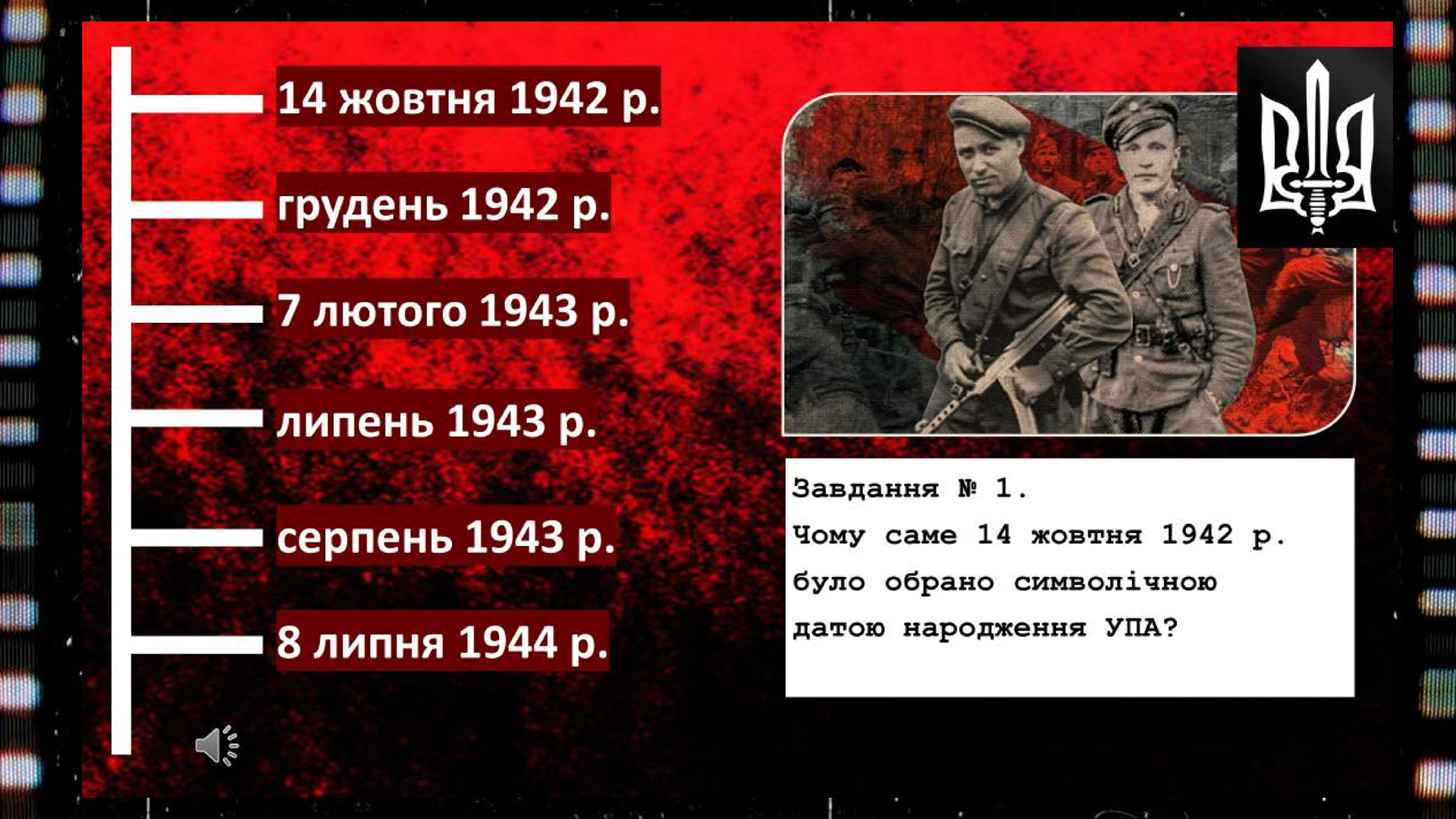 14 жовтня 1942 р.

грудень 1942 р.

7 лютого 1943 р.

липень 1943 р.

серпень 1943 р.

8 липня 1944 р.

Завдання № 1.

Чому саме 14 жовтня 1942 р. було обрано символічною датою народження УПА?